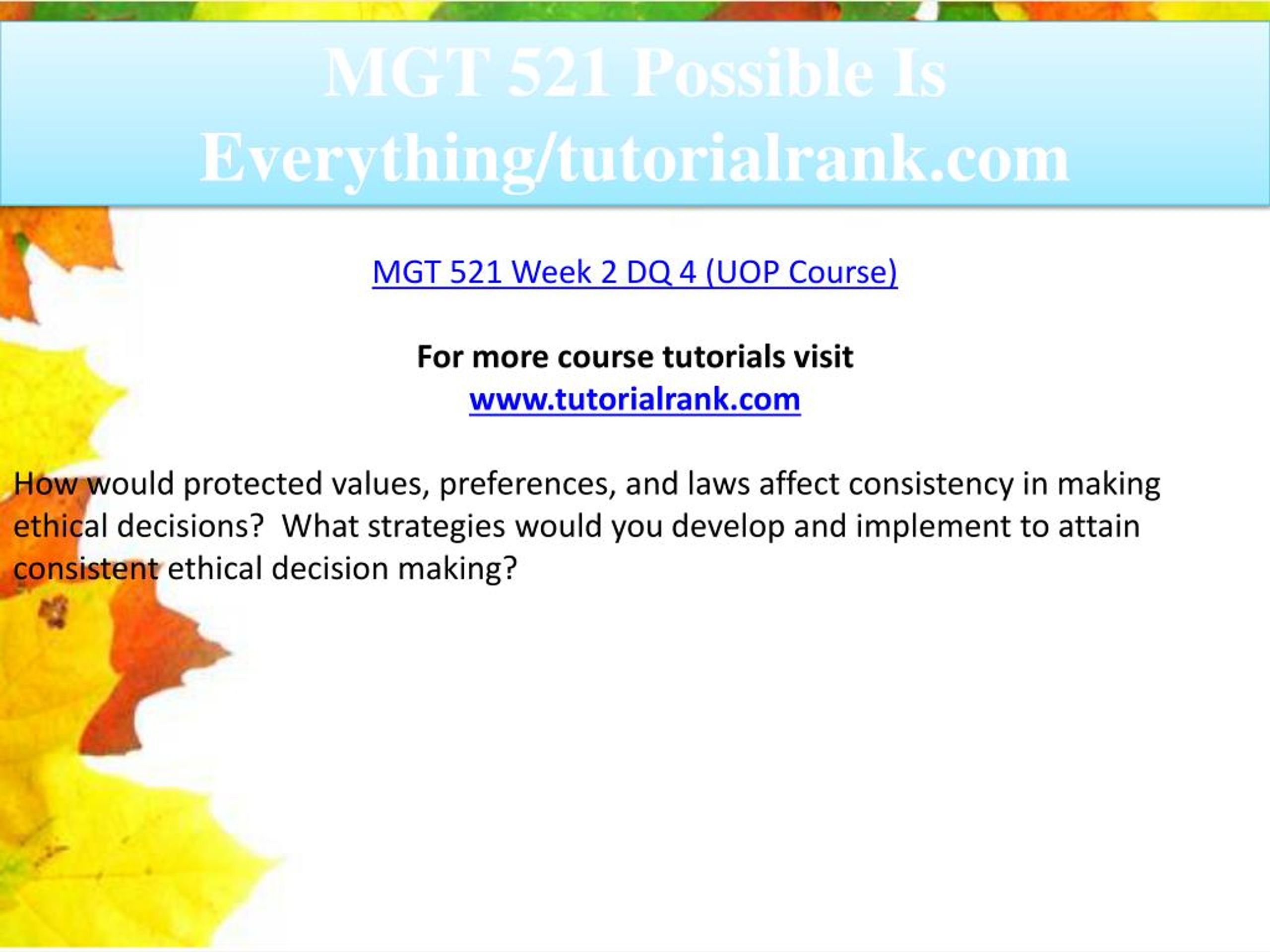 MGT 521 Possible Is Everything/tutorialrank.com

MGT 521 Week 2 DQ 4 (UOP Course)

For more course tutorials visit
www.tutorialrank.com

How would protected values, preferences, and laws affect consistency in making ethical decisions?  What strategies would you develop and implement to attain consistent ethical decision making?